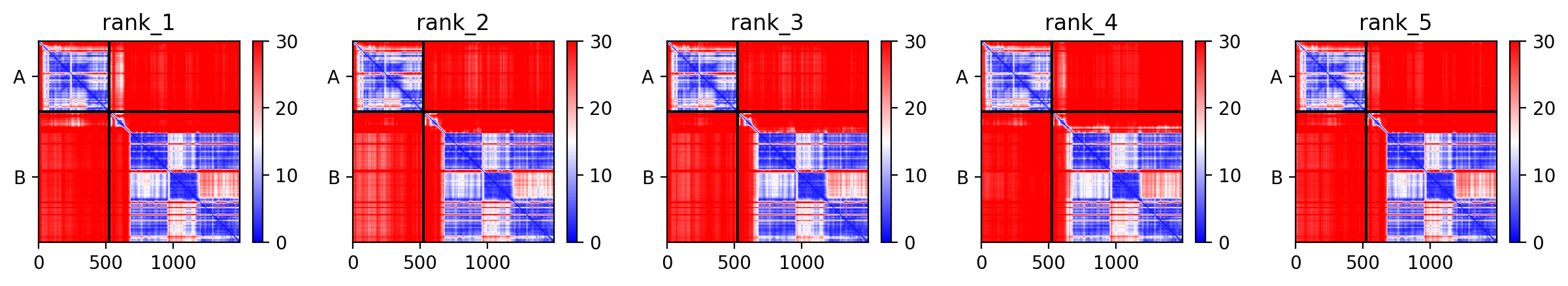 rank_1
A
B
0 500 1000
30
20
10
0

rank_2
A
B
0 500 1000
30
20
10
0

rank_3
A
B
0 500 1000
30
20
10
0

rank_4
A
B
0 500 1000
30
20
10
0

rank_5
A
B
0 500 1000
30
20
10
0